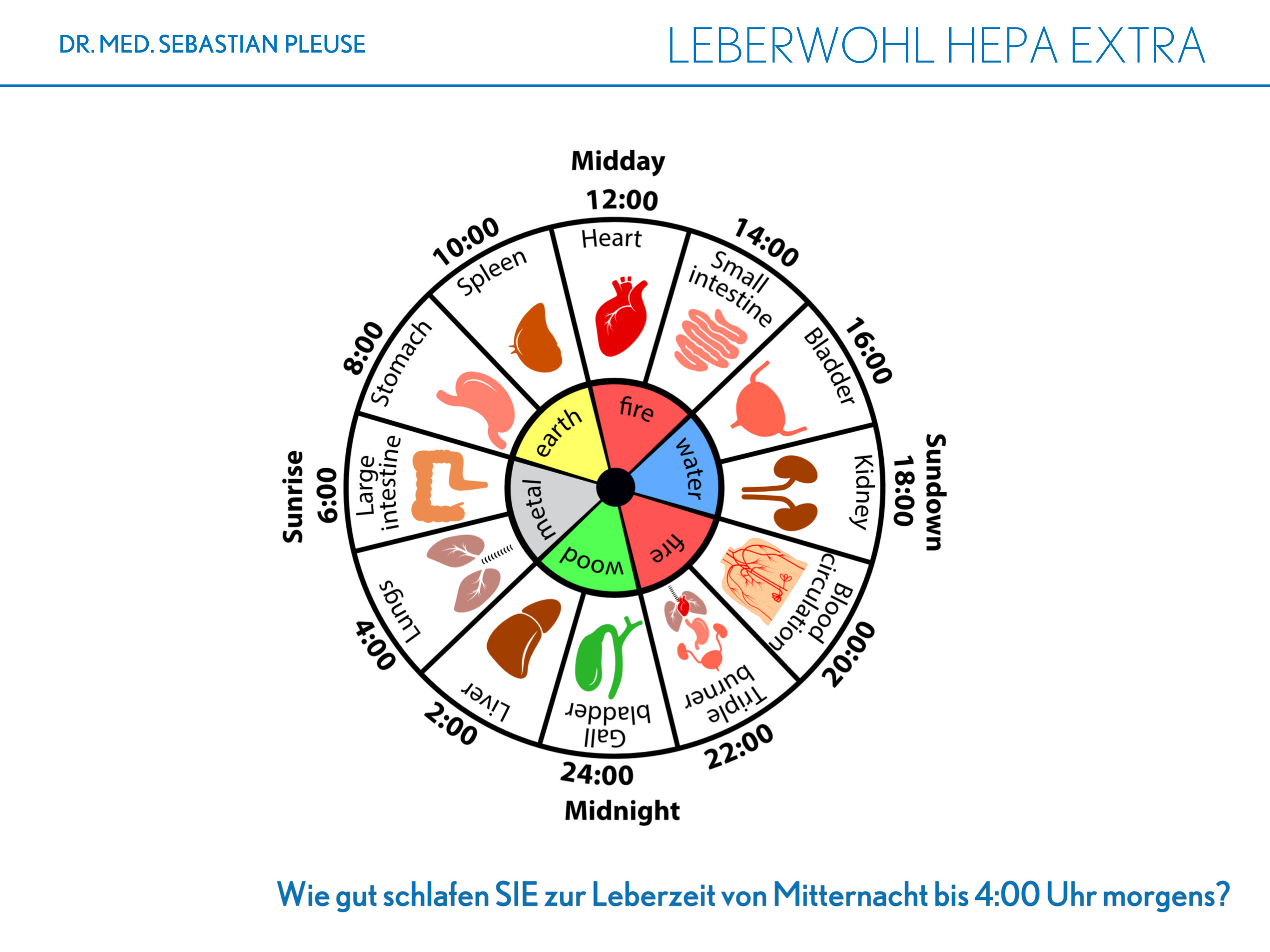 DR. MED. SEBASTIAN PLEUSE

LEBERWOHL HEPA EXTRA

Midday
12:00
Heart
14:00
Small intestine
16:00
Bladder
Sundown
18:00
Kidney
20:00
Blood circulation
22:00
Triple burner
24:00
Midnight
Gall bladder
2:00
Liver
4:00
Lungs
Sunrise
6:00
Large intestine
8:00
Stomach
10:00
Spleen

fire
water
fire
wood
metal
earth

Wie gut schlafen SIE zur Leberzeit von Mitternacht bis 4:00 Uhr morgens?